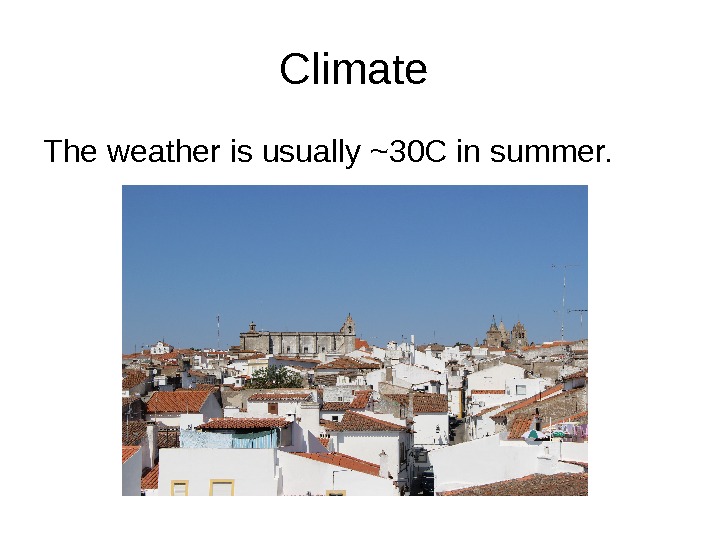 Climate

The weather is usually ~30C in summer.